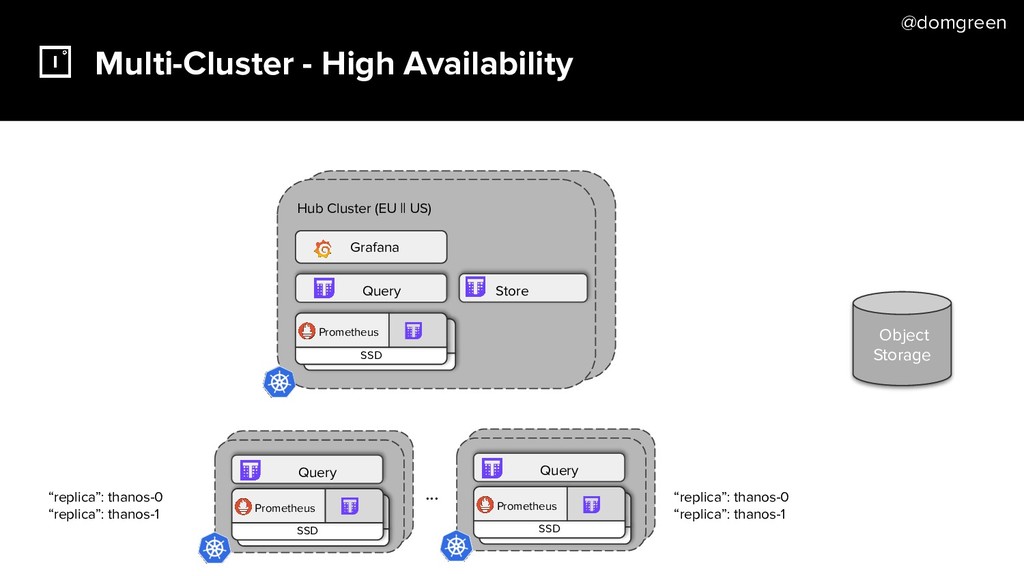 @domgreen

Multi-Cluster - High Availability

Hub Cluster (EU || US)

Grafana

Query

Store

Prometheus

SSD

Object Storage

Query

Prometheus

SSD

...

Query

Prometheus

SSD

“replica”: thanos-0
“replica”: thanos-1

“replica”: thanos-0
“replica”: thanos-1